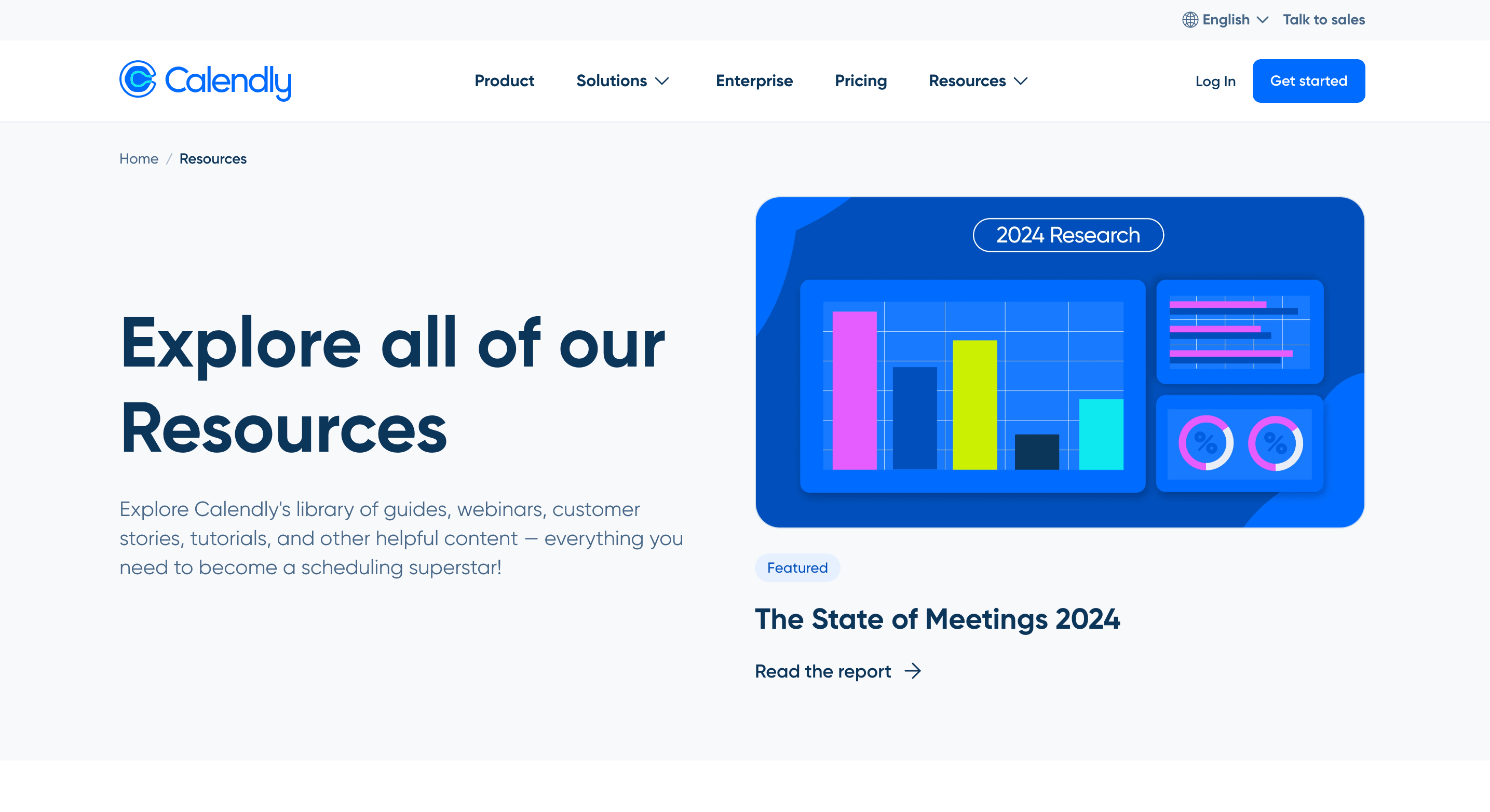 English Talk to sales

Calendly

Product Solutions Enterprise Pricing Resources

Log In Get started

Home / Resources

Explore all of our Resources

Explore Calendly's library of guides, webinars, customer stories, tutorials, and other helpful content — everything you need to become a scheduling superstar!

2024 Research

%

%

Featured

The State of Meetings 2024

Read the report